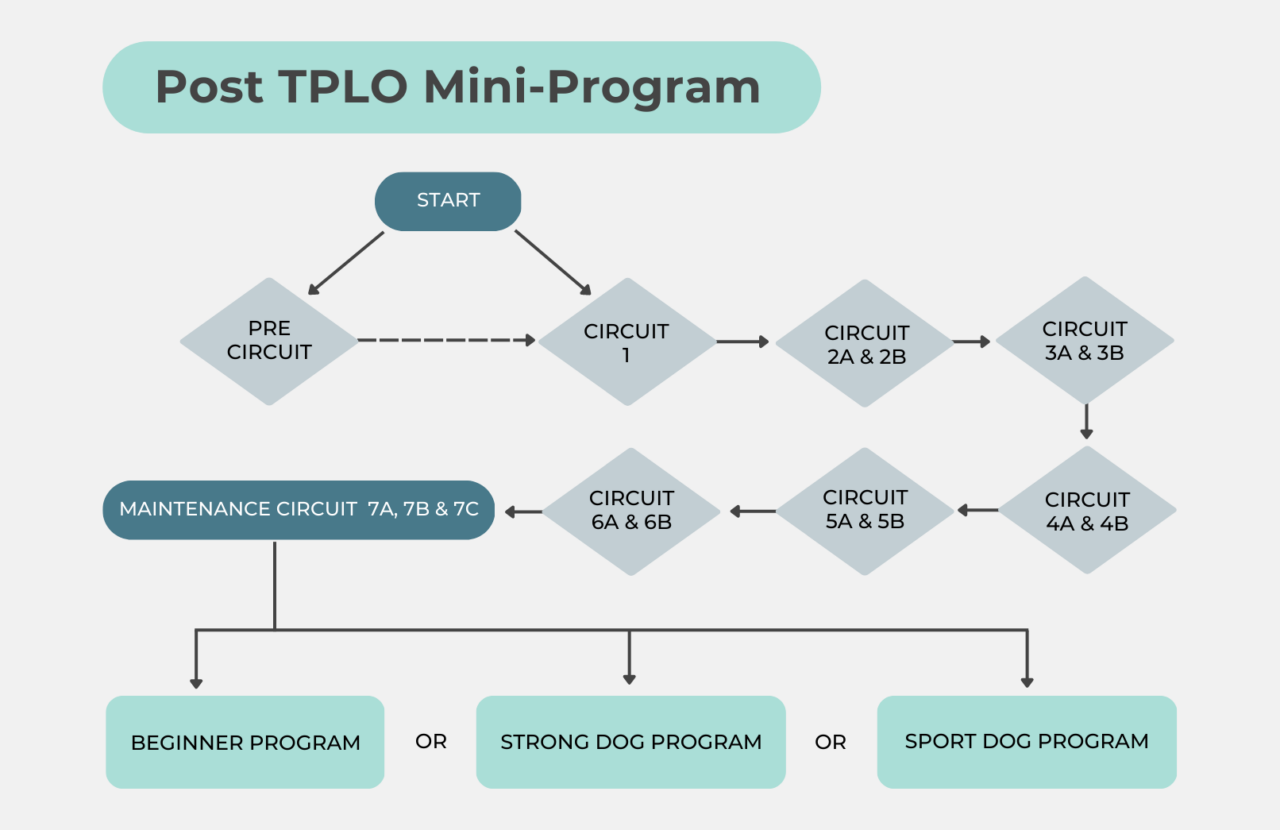 Post TPLO Mini-Program

START

PRE CIRCUIT

CIRCUIT 1

CIRCUIT 2A & 2B

CIRCUIT 3A & 3B

CIRCUIT 4A & 4B

CIRCUIT 5A & 5B

CIRCUIT 6A & 6B

MAINTENANCE CIRCUIT 7A, 7B & 7C

BEGINNER PROGRAM

OR

STRONG DOG PROGRAM

OR

SPORT DOG PROGRAM